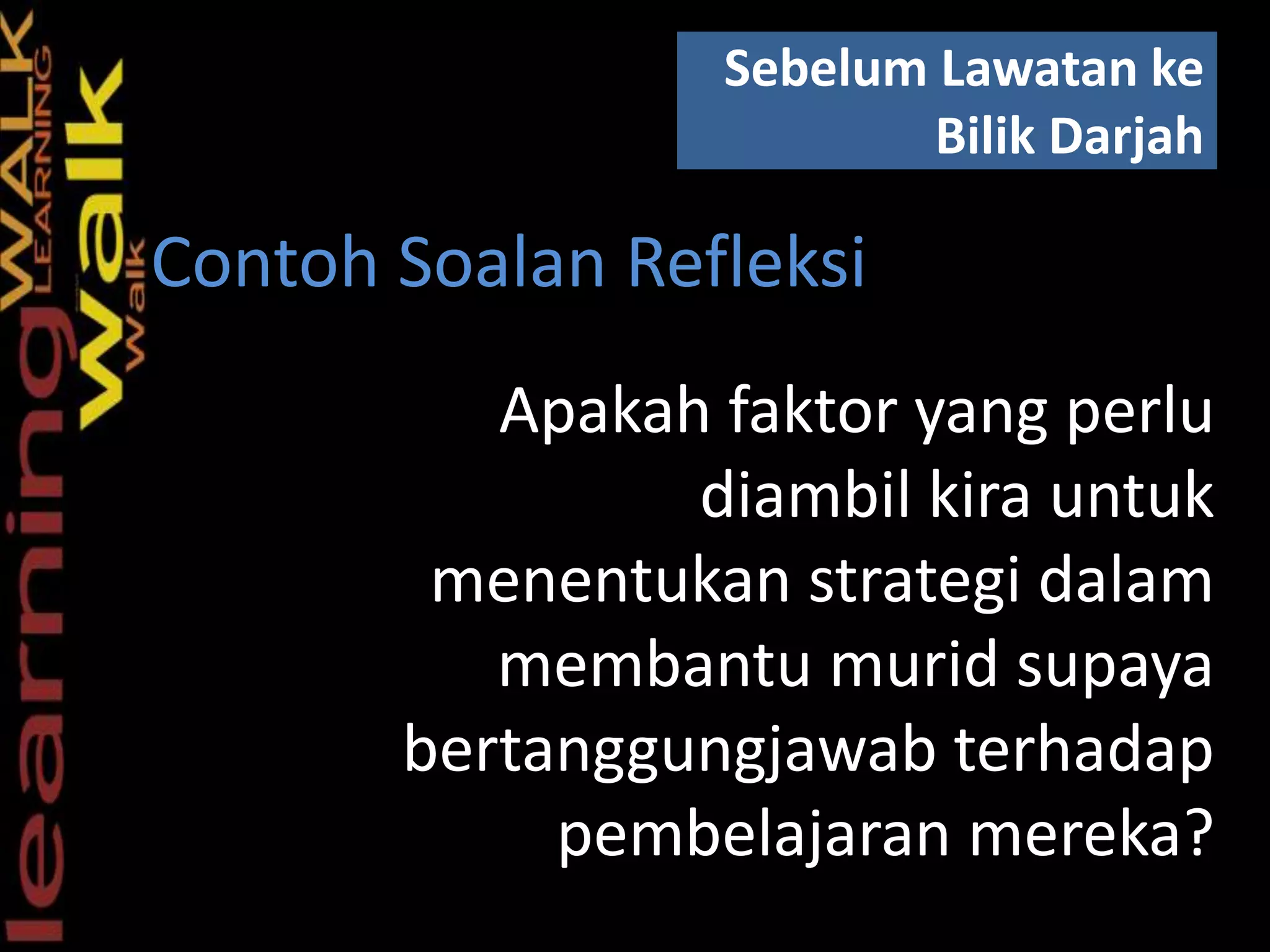 learning WALK LEARNING walk Walk

Sebelum Lawatan ke Bilik Darjah

Contoh Soalan Refleksi

Apakah faktor yang perlu diambil kira untuk menentukan strategi dalam membantu murid supaya bertanggungjawab terhadap pembelajaran mereka?